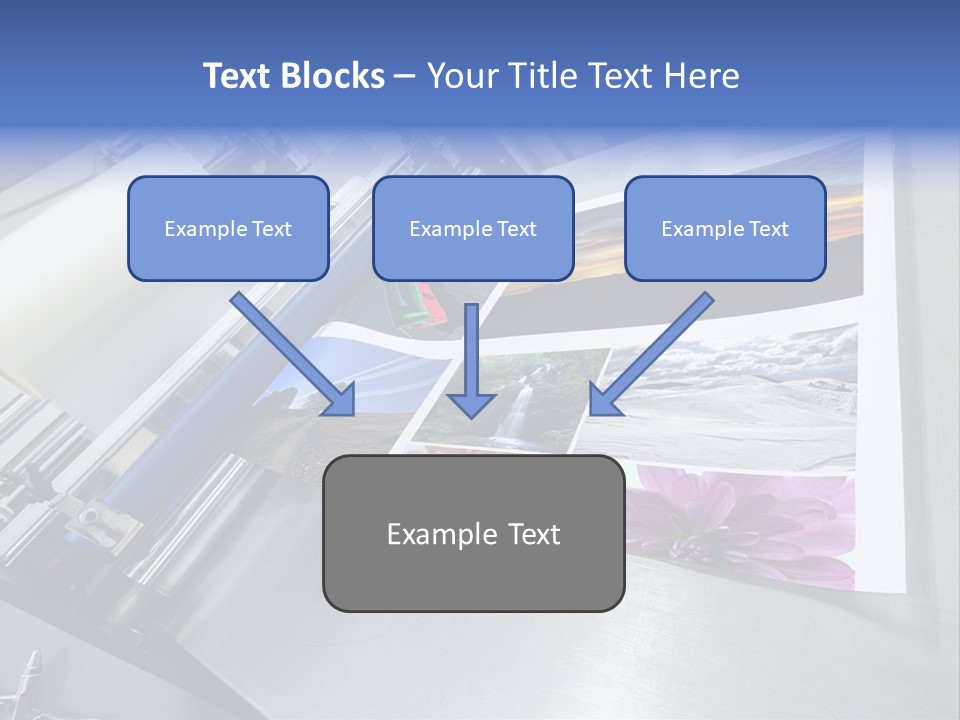 Text Blocks – Your Title Text Here

Example Text

Example Text

Example Text

Example Text